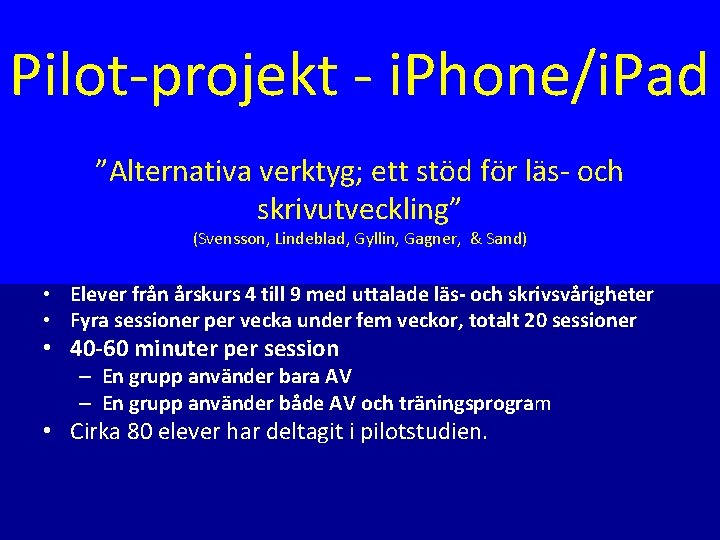 Pilot-projekt - iPhone/iPad

”Alternativa verktyg; ett stöd för läs- och skrivutveckling”
(Svensson, Lindeblad, Gyllin, Gagner, & Sand)

• Elever från årskurs 4 till 9 med uttalade läs- och skrivsvårigheter
• Fyra sessioner per vecka under fem veckor, totalt 20 sessioner
• 40-60 minuter per session
  – En grupp använder bara AV
  – En grupp använder både AV och träningsprogram
• Cirka 80 elever har deltagit i pilotstudien.